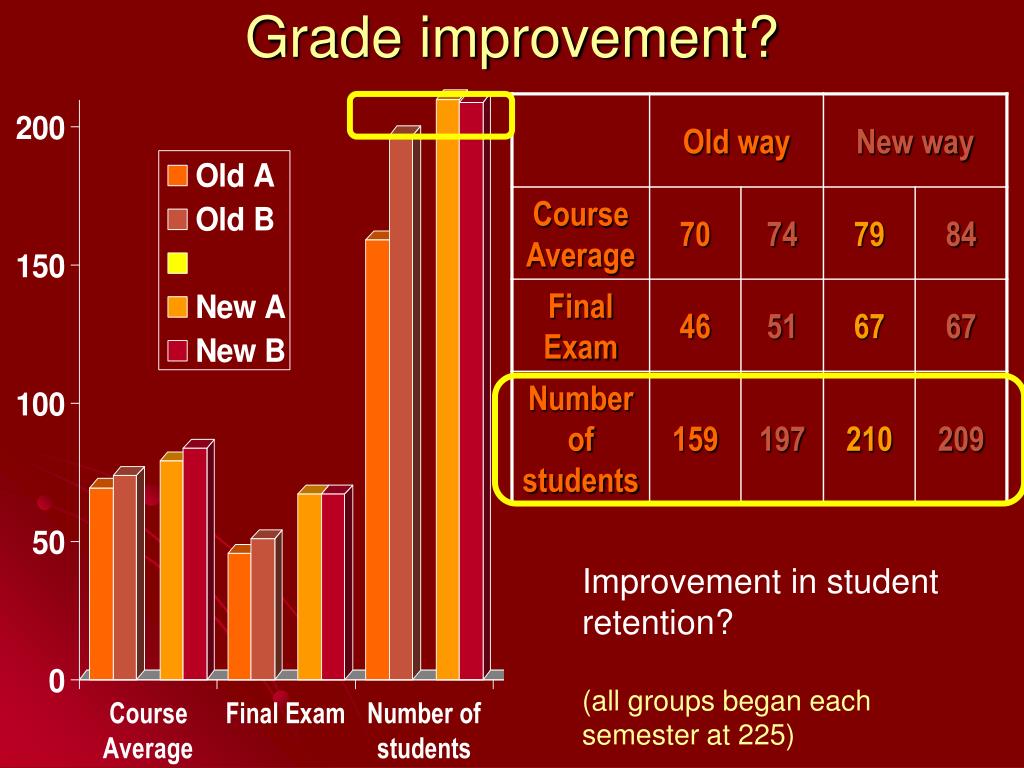 Grade improvement?

200
150
100
50
0

Old A
Old B
New A
New B

Course Average
Final Exam
Number of students

| | Old way | | New way | |
|---|---|---|---|---|
| Course Average | 70 | 74 | 79 | 84 |
| Final Exam | 46 | 51 | 67 | 67 |
| Number of students | 159 | 197 | 210 | 209 |

Improvement in student retention?

(all groups began each semester at 225)